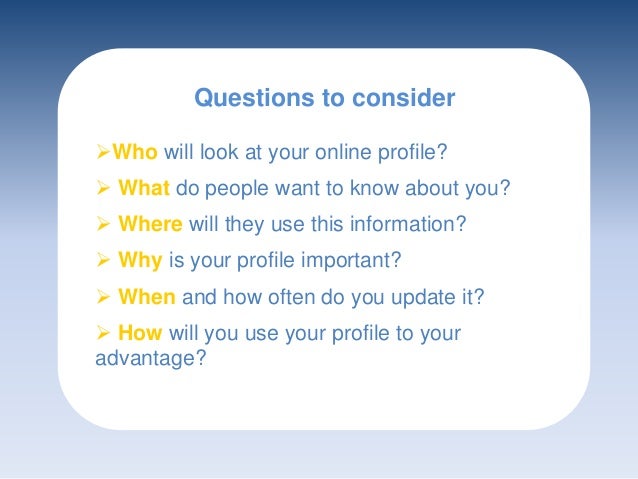 Questions to consider

➢Who will look at your online profile?

➢ What do people want to know about you?

➢ Where will they use this information?

➢ Why is your profile important?

➢ When and how often do you update it?

➢ How will you use your profile to your advantage?